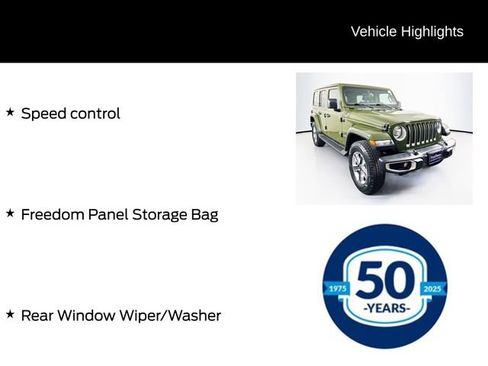 Vehicle Highlights

★ Speed control

★ Freedom Panel Storage Bag

★ Rear Window Wiper/Washer

1975 50 2025
-YEARS-